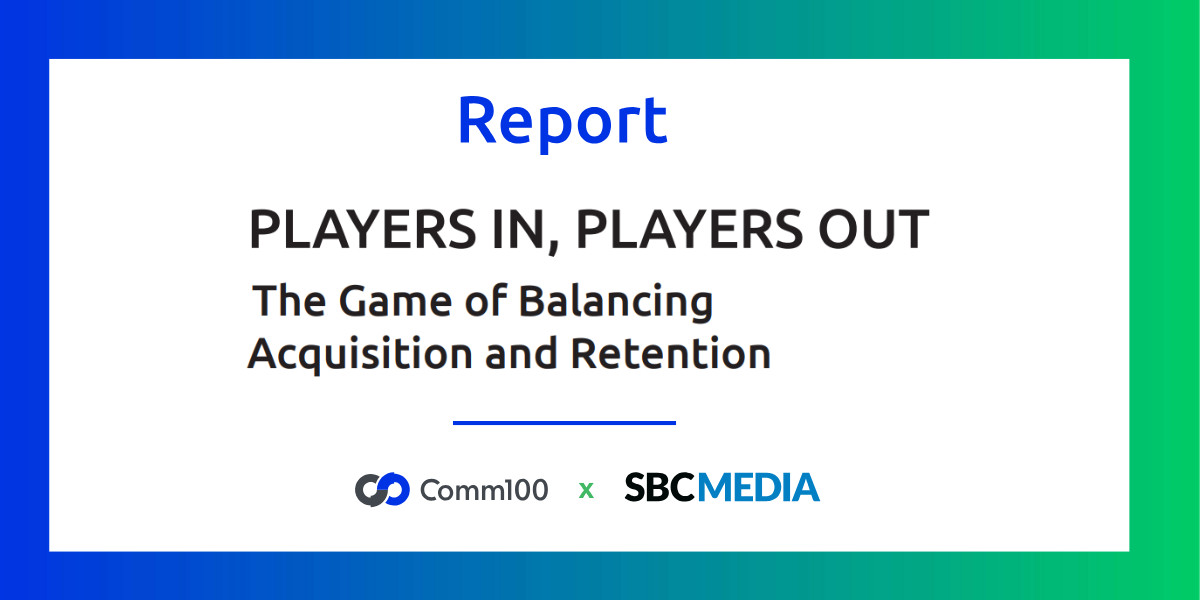 Report

PLAYERS IN, PLAYERS OUT

The Game of Balancing Acquisition and Retention

Comm100 x SBCMEDIA